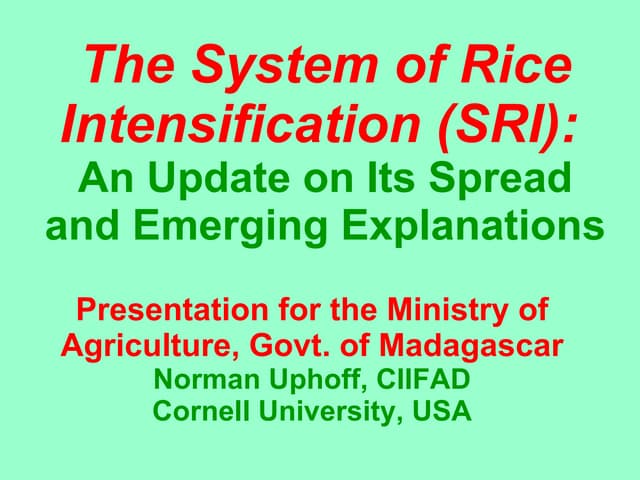 The System of Rice Intensification (SRI):
An Update on Its Spread and Emerging Explanations

Presentation for the Ministry of Agriculture, Govt. of Madagascar
Norman Uphoff, CIIFAD
Cornell University, USA